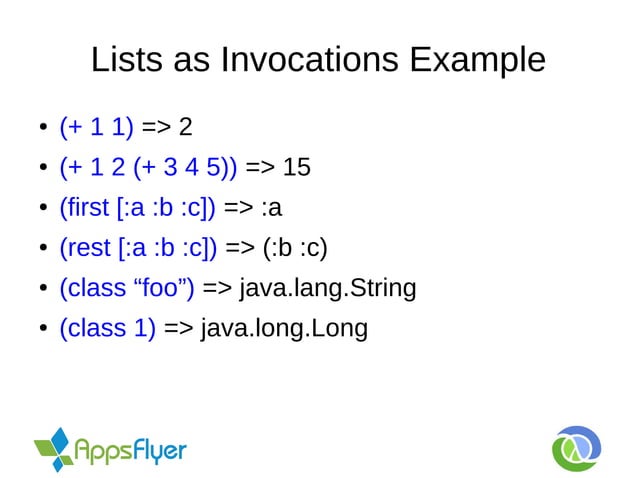 Lists as Invocations Example

• (+ 1 1) => 2
• (+ 1 2 (+ 3 4 5)) => 15
• (first [:a :b :c]) => :a
• (rest [:a :b :c]) => (:b :c)
• (class “foo”) => java.lang.String
• (class 1) => java.long.Long

AppsFlyer